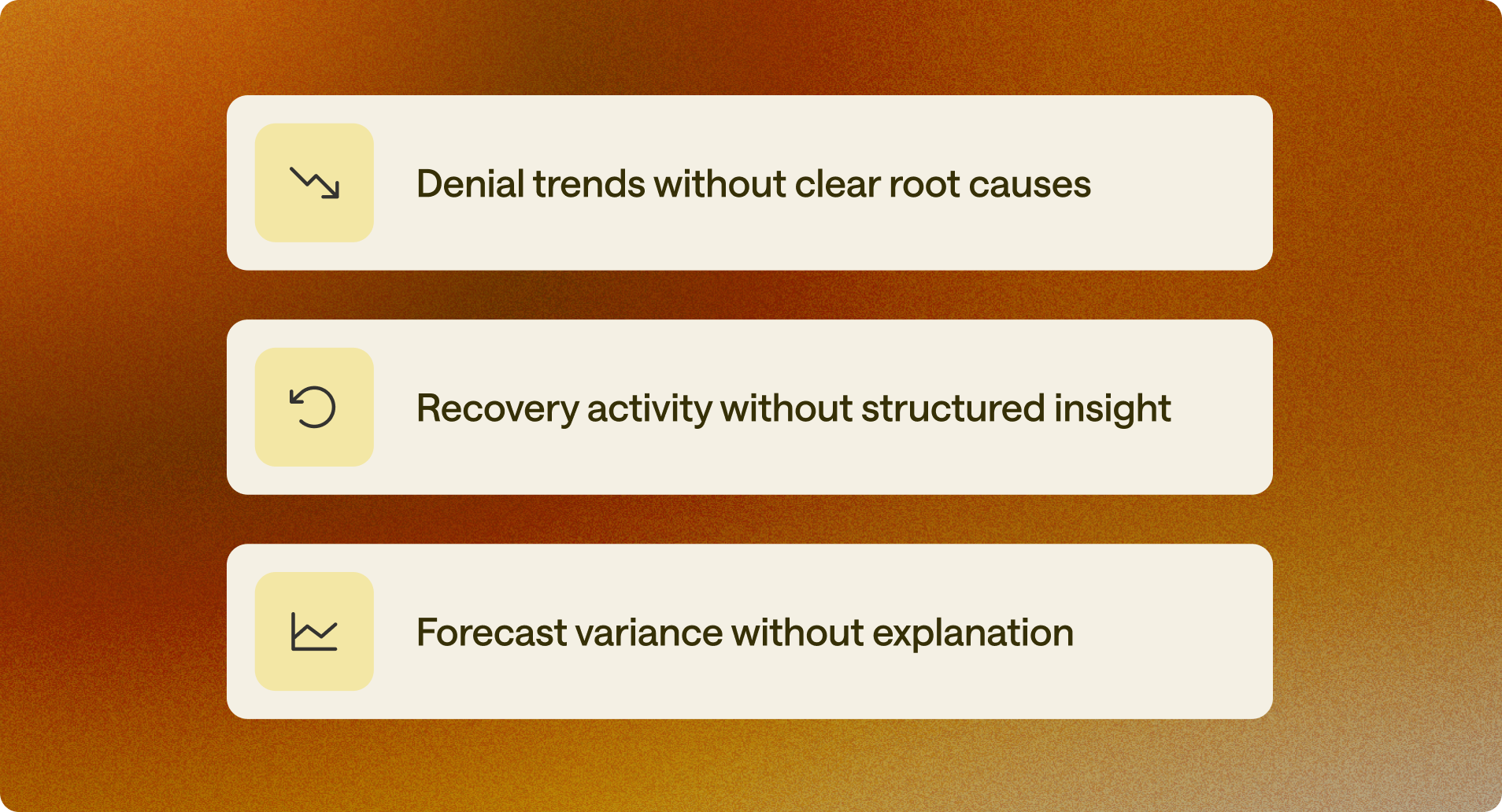 Denial trends without clear root causes

Recovery activity without structured insight

Forecast variance without explanation